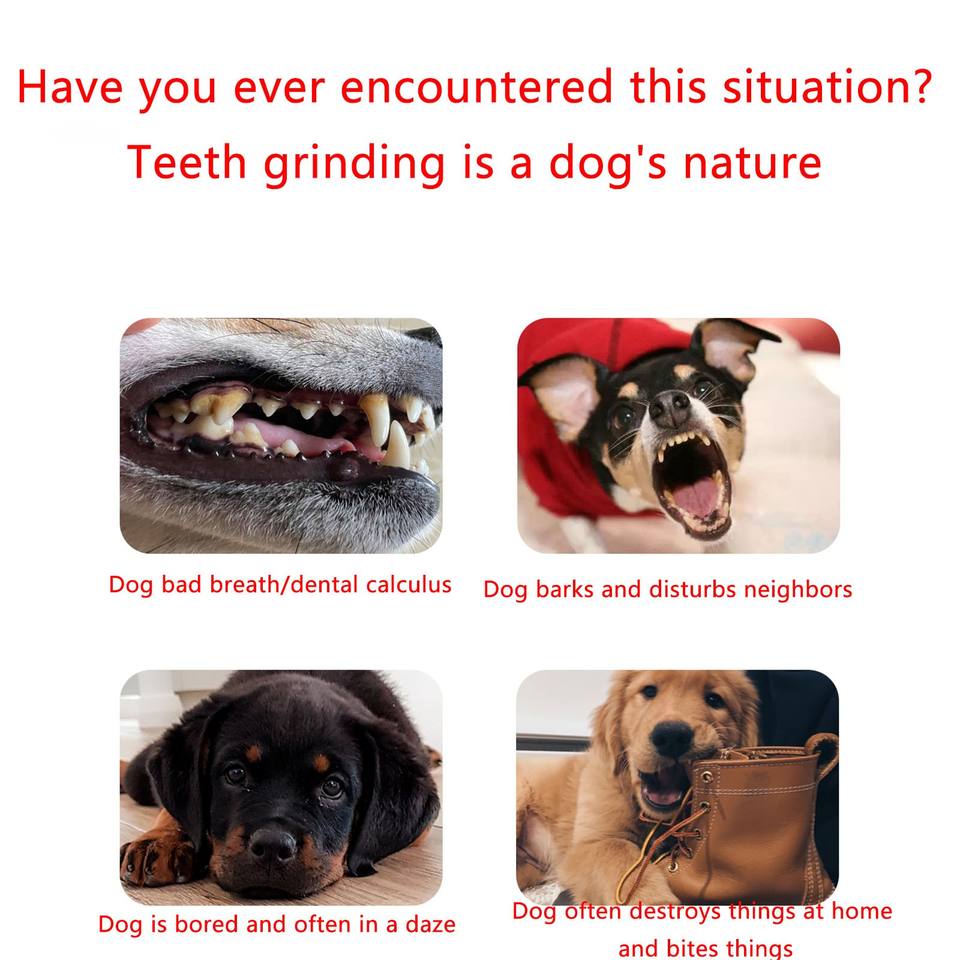 Have you ever encountered this situation?
Teeth grinding is a dog's nature

Dog bad breath/dental calculus

Dog barks and disturbs neighbors

Dog is bored and often in a daze

Dog often destroys things at home and bites things